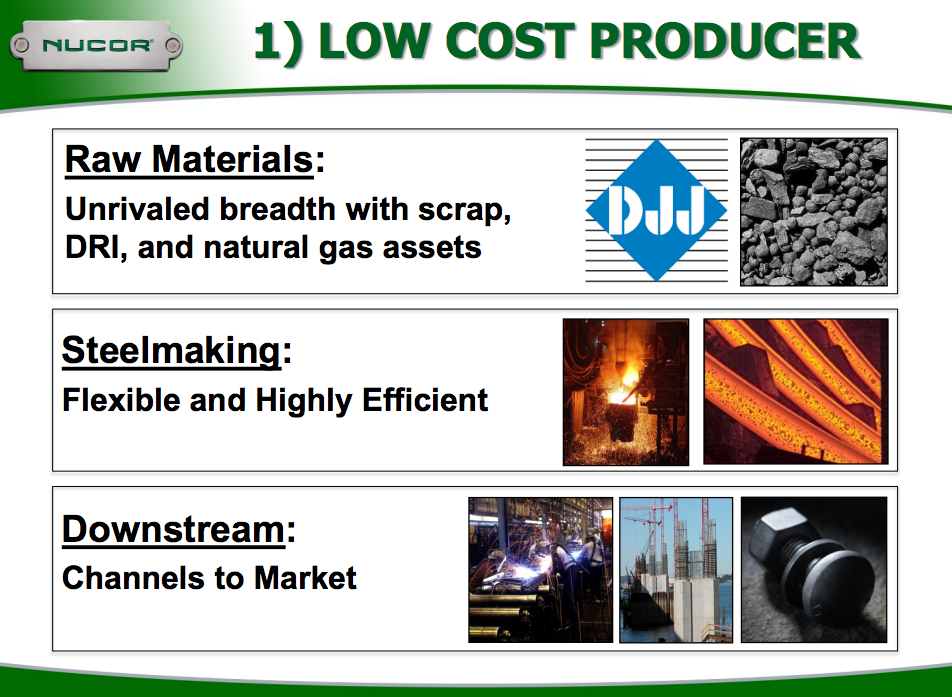 NUCOR

1) LOW COST PRODUCER

Raw Materials:
Unrivaled breadth with scrap, DRI, and natural gas assets

DJJ

Steelmaking:
Flexible and Highly Efficient

Downstream:
Channels to Market